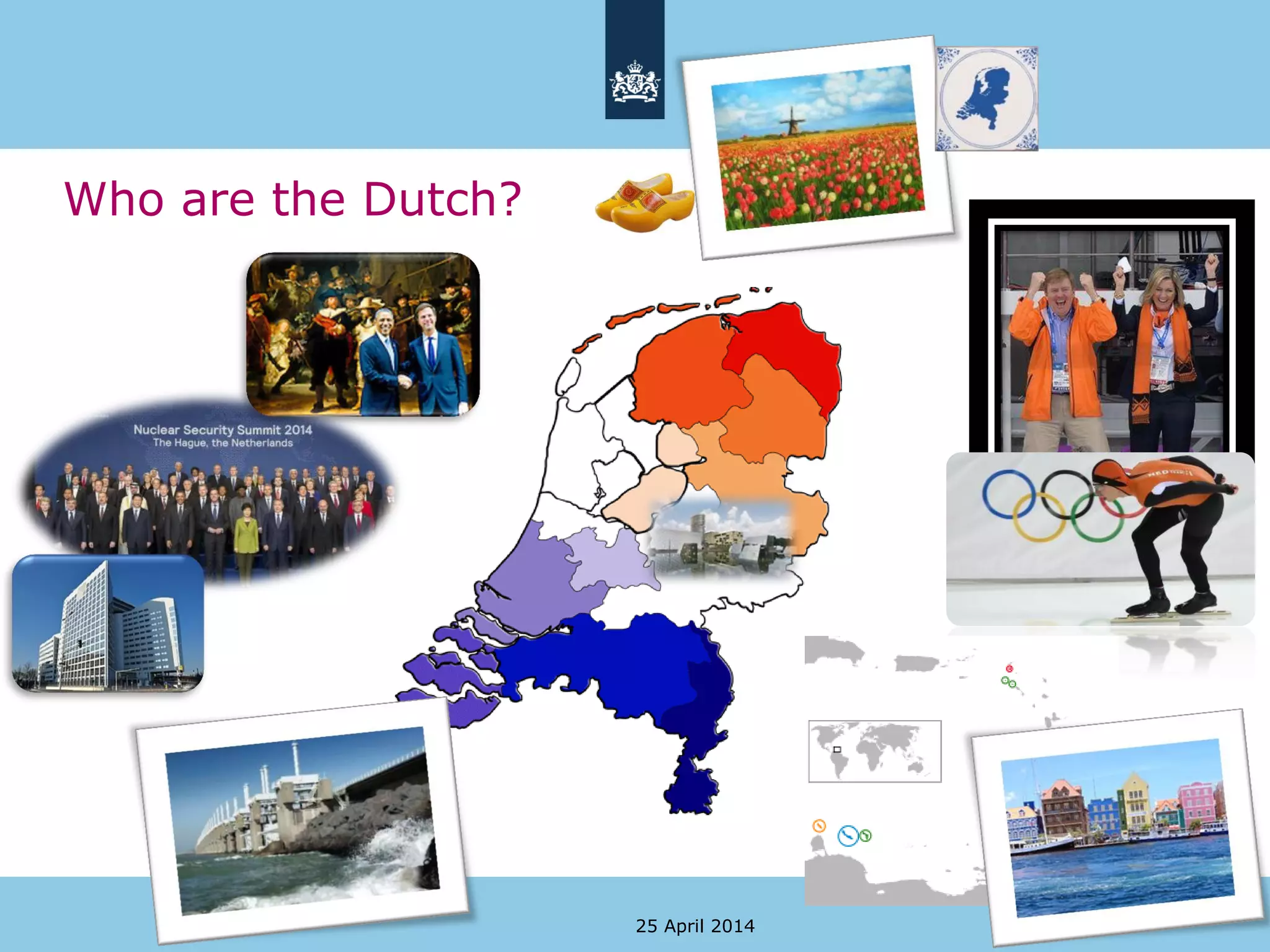 Who are the Dutch?

Nuclear Security Summit 2014
The Hague, the Netherlands

25 April 2014